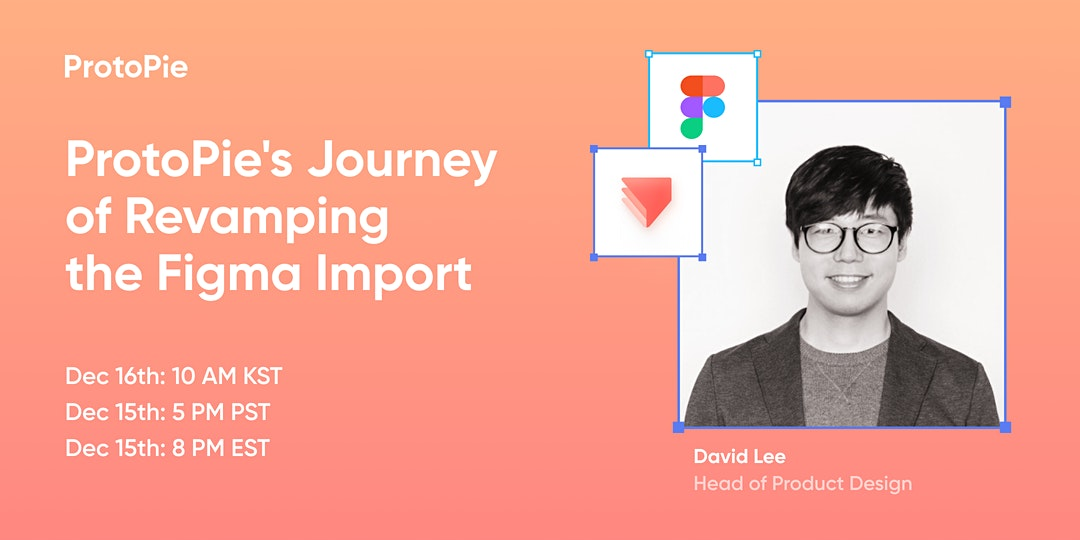 ProtoPie

ProtoPie's Journey of Revamping the Figma Import

Dec 16th: 10 AM KST
Dec 15th: 5 PM PST
Dec 15th: 8 PM EST

David Lee
Head of Product Design